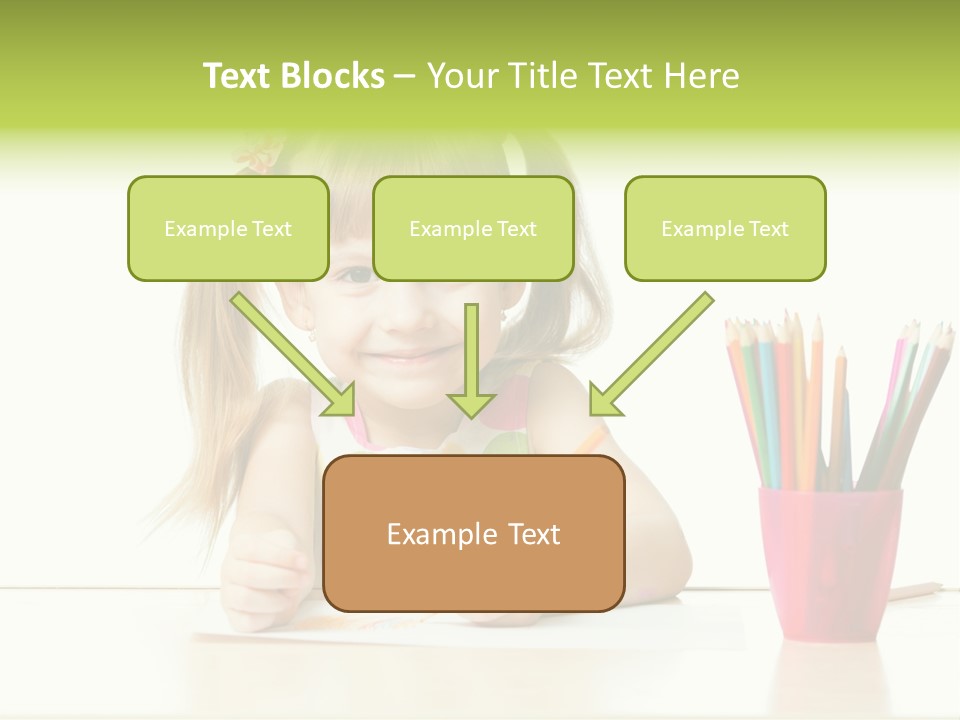 Text Blocks – Your Title Text Here

Example Text

Example Text

Example Text

Example Text